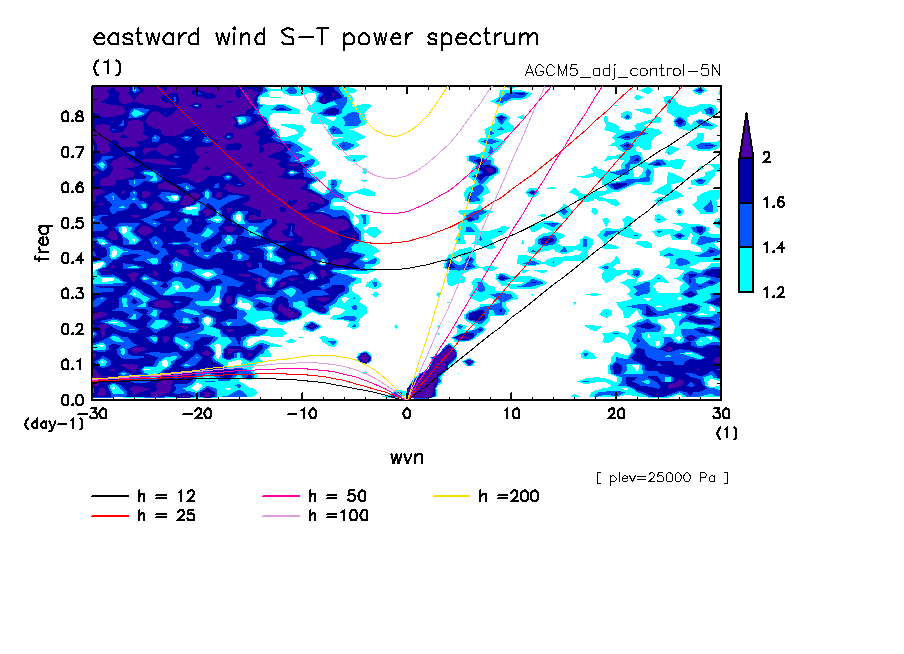 eastward wind S-T power spectrum

(1)

AGCM5_adj_control-5N

freq

0.8
0.7
0.6
0.5
0.4
0.3
0.2
0.1
0.0
(day-1)

-30 -20 -10 0 10 20 30
(1)

wvn

2
1.6
1.4
1.2

[ plev=25000 Pa ]

h = 12
h = 25
h = 50
h =100
h =200